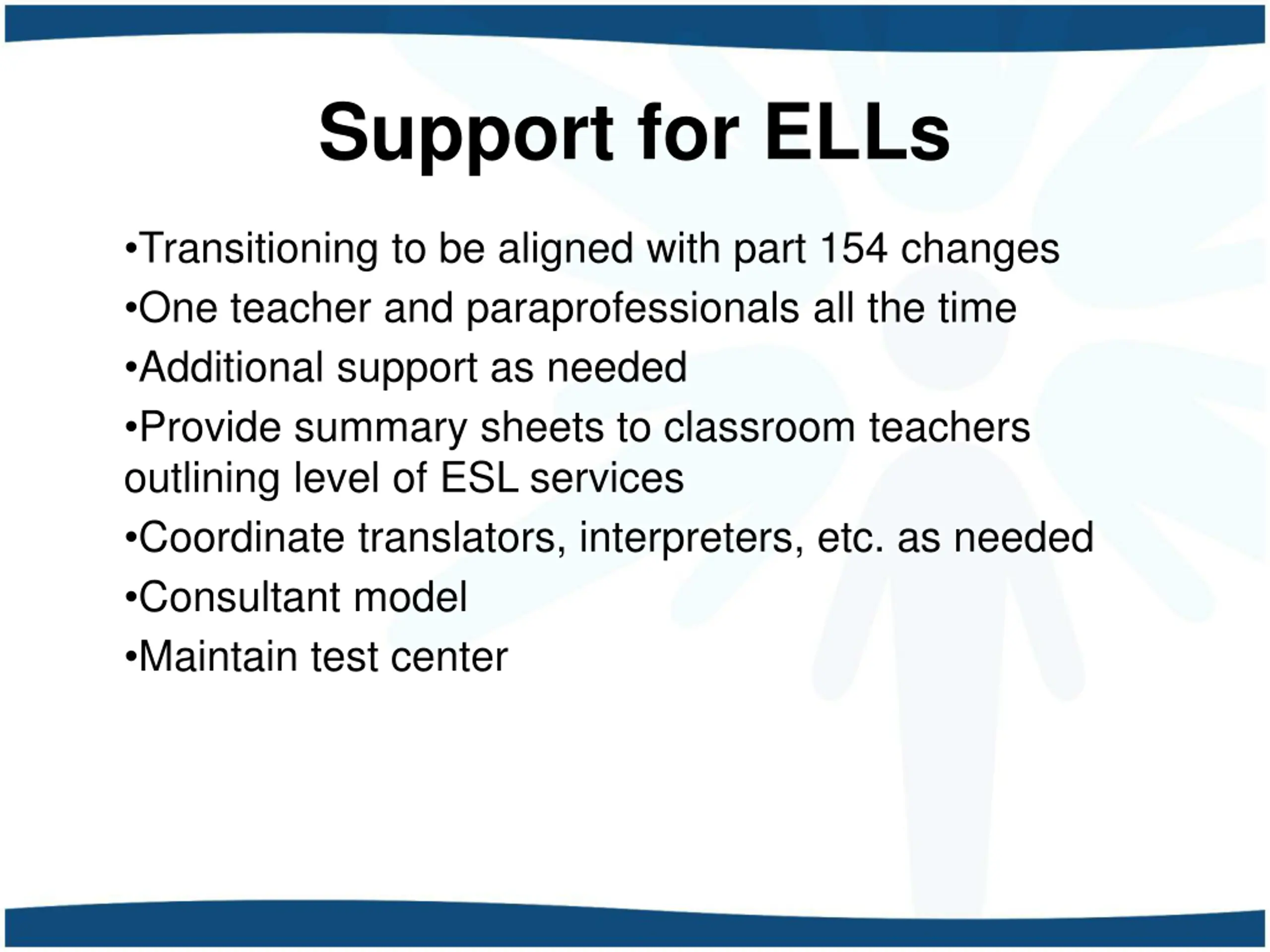 Support for ELLs

•Transitioning to be aligned with part 154 changes

•One teacher and paraprofessionals all the time

•Additional support as needed

•Provide summary sheets to classroom teachers outlining level of ESL services

•Coordinate translators, interpreters, etc. as needed

•Consultant model

•Maintain test center